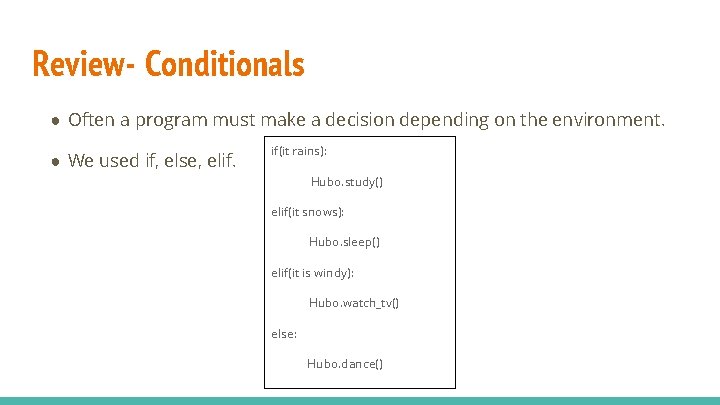 Review- Conditionals

● Often a program must make a decision depending on the environment.

● We used if, else, elif.

if(it rains):

Hubo.study()

elif(it snows):

Hubo.sleep()

elif(it is windy):

Hubo.watch_tv()

else:

Hubo.dance()